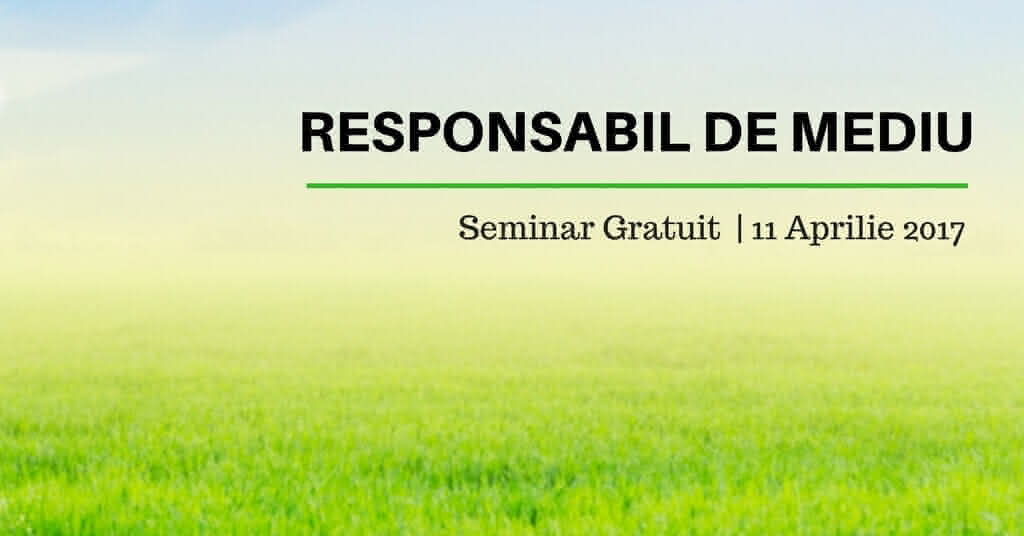 RESPONSABIL DE MEDIU

Seminar Gratuit | 11 Aprilie 2017